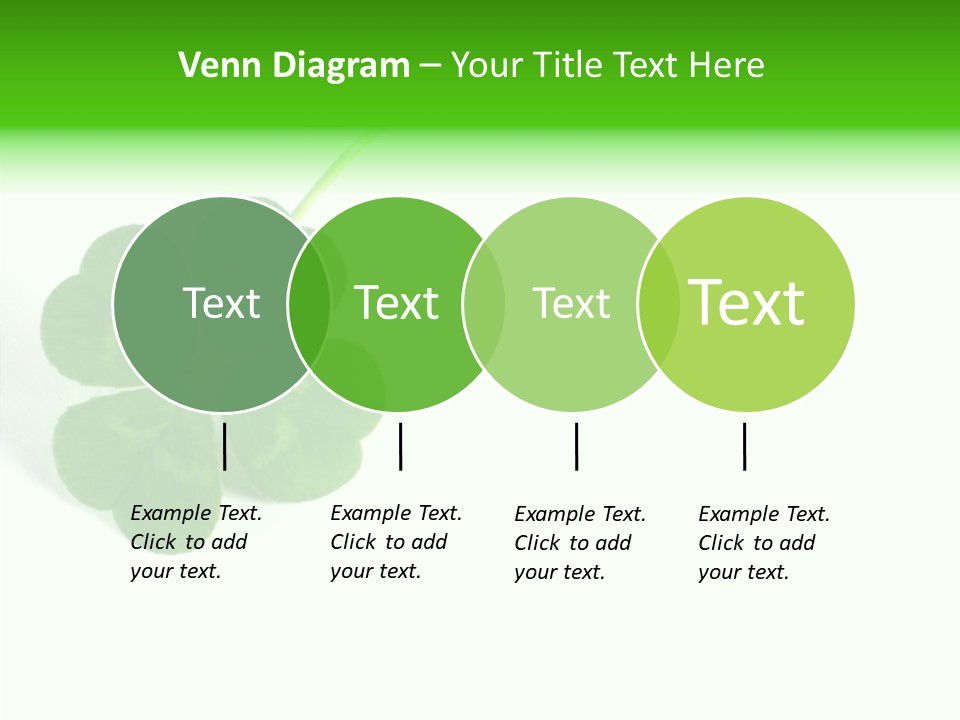 Venn Diagram – Your Title Text Here

Text

Text

Text

Text

Example Text. Click to add your text.

Example Text. Click to add your text.

Example Text. Click to add your text.

Example Text. Click to add your text.